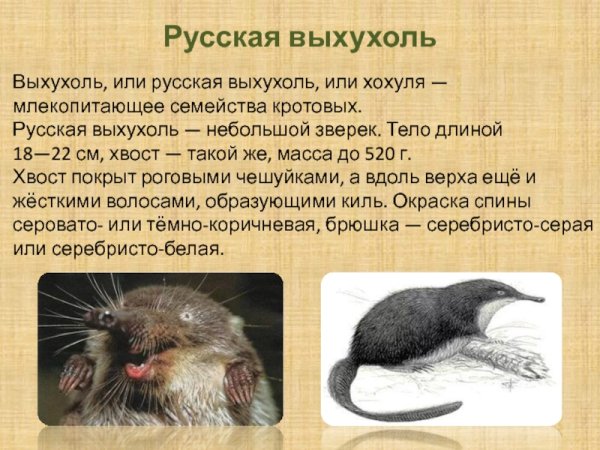 Русская выхухоль

Выхухоль, или русская выхухоль, или хохуля — млекопитающее семейства кротовых.
Русская выхухоль — небольшой зверек. Тело длиной 18—22 см, хвост — такой же, масса до 520 г.
Хвост покрыт роговыми чешуйками, а вдоль верха ещё и жёсткими волосами, образующими киль. Окраска спины серовато- или тёмно-коричневая, брюшка — серебристо-серая или серебристо-белая.